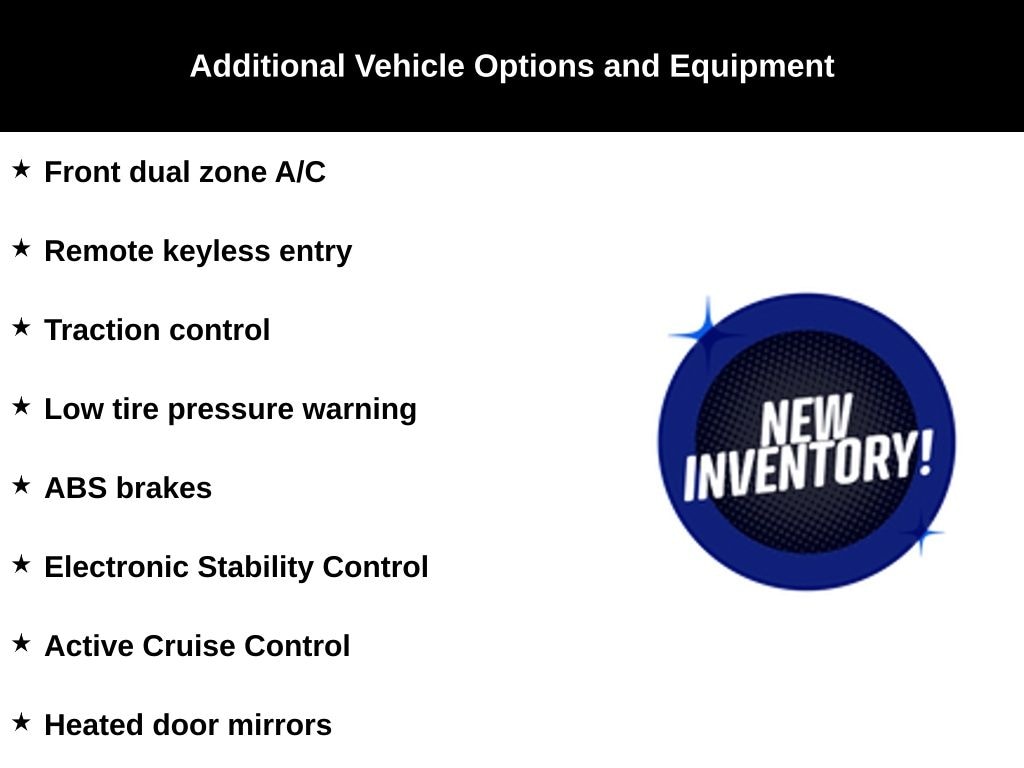 Additional Vehicle Options and Equipment

★ Front dual zone A/C

★ Remote keyless entry

★ Traction control

★ Low tire pressure warning

★ ABS brakes

★ Electronic Stability Control

★ Active Cruise Control

★ Heated door mirrors

NEW INVENTORY!